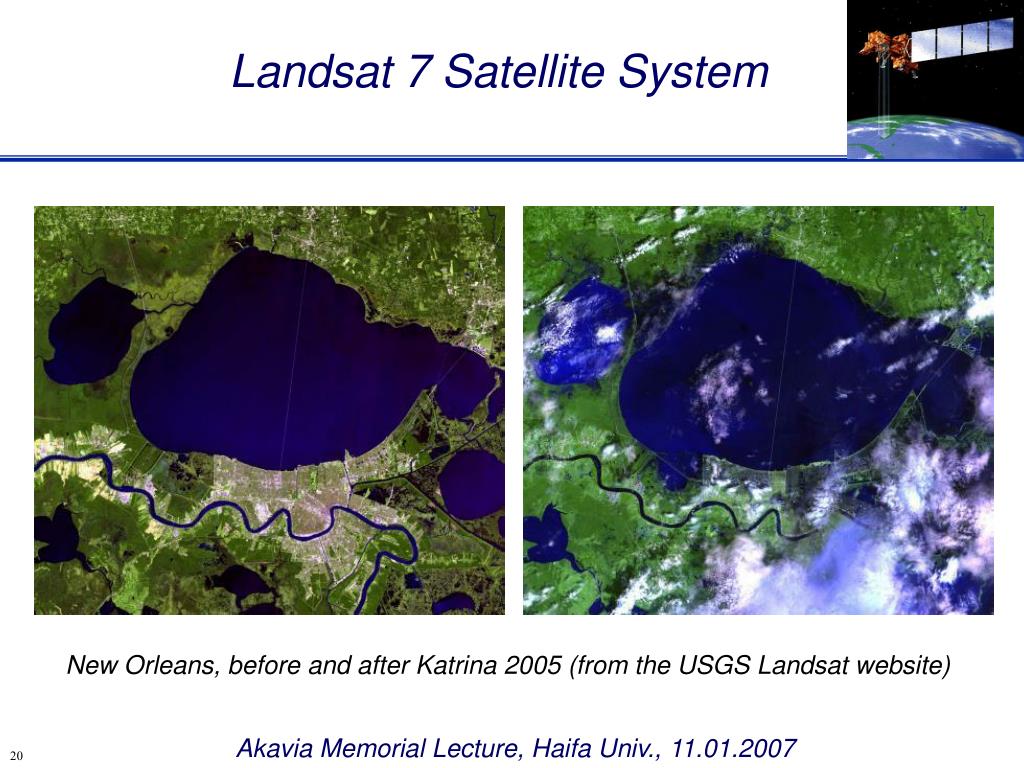 Landsat 7 Satellite System

New Orleans, before and after Katrina 2005 (from the USGS Landsat website)

20

Akavia Memorial Lecture, Haifa Univ., 11.01.2007